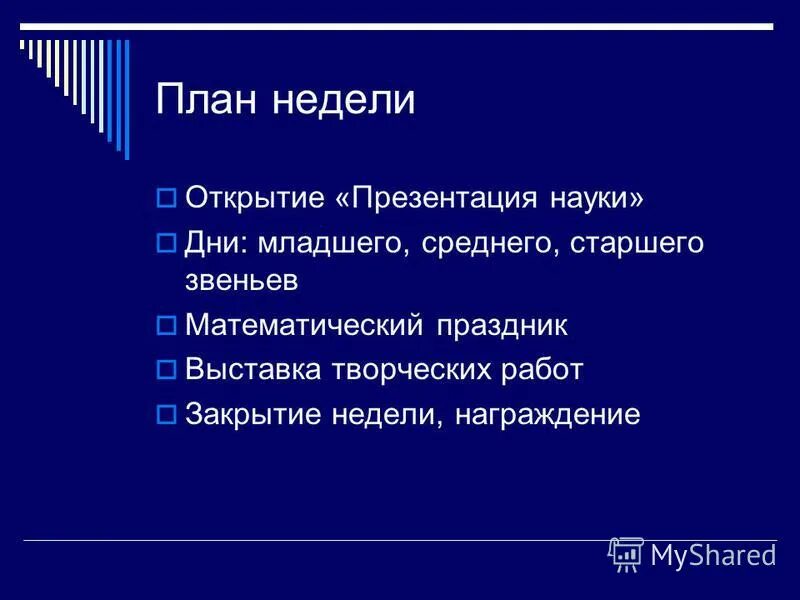 План недели

Открытие «Презентация науки»

Дни: младшего, среднего, старшего звеньев

Математический праздник

Выставка творческих работ

Закрытие недели, награждение

MyShared